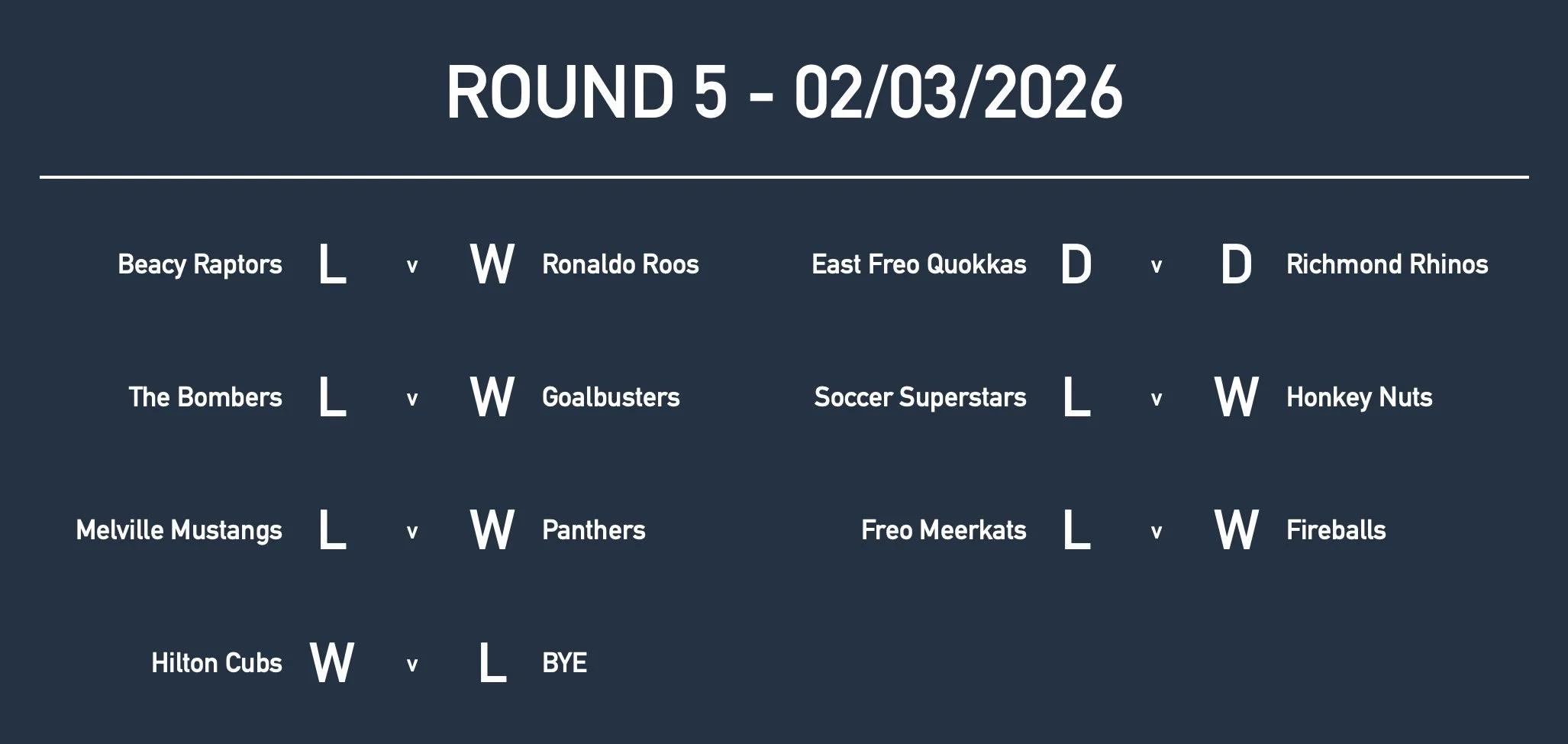 ROUND 5 - 02/03/2026

Beacy Raptors L v W Ronaldo Roos

The Bombers L v W Goalbusters

Melville Mustangs L v W Panthers

Hilton Cubs W v L BYE

East Freo Quokkas D v D Richmond Rhinos

Soccer Superstars L v W Honkey Nuts

Freo Meerkats L v W Fireballs